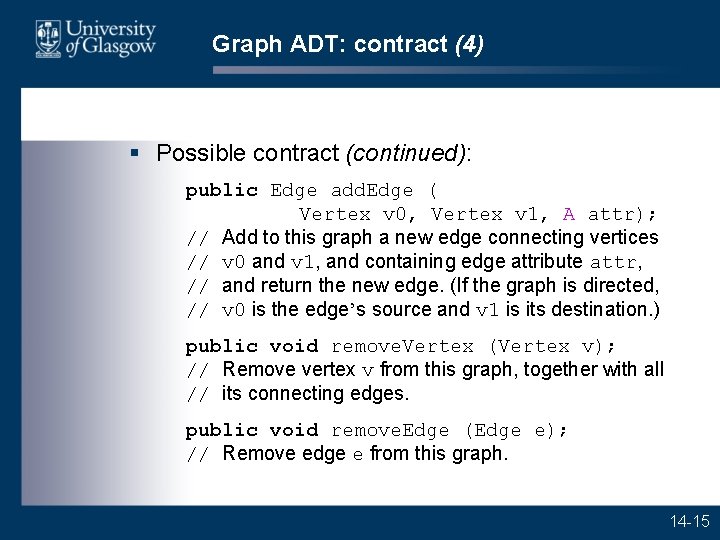 University of Glasgow

Graph ADT: contract (4)

▪ Possible contract (continued):

public Edge addEdge (
Vertex v0, Vertex v1, A attr);
// Add to this graph a new edge connecting vertices
// v0 and v1, and containing edge attribute attr,
// and return the new edge. (If the graph is directed,
// v0 is the edge's source and v1 is its destination.)

public void removeVertex (Vertex v);
// Remove vertex v from this graph, together with all
// its connecting edges.

public void removeEdge (Edge e);
// Remove edge e from this graph.

14-15